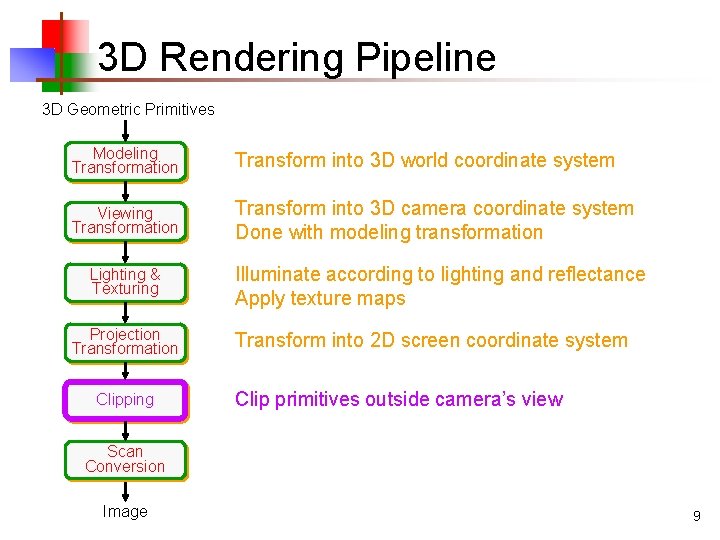 3D Rendering Pipeline

3D Geometric Primitives

Modeling Transformation

Transform into 3D world coordinate system

Viewing Transformation

Transform into 3D camera coordinate system
Done with modeling transformation

Lighting & Texturing

Illuminate according to lighting and reflectance
Apply texture maps

Projection Transformation

Transform into 2D screen coordinate system

Clipping

Clip primitives outside camera's view

Scan Conversion

Image

9